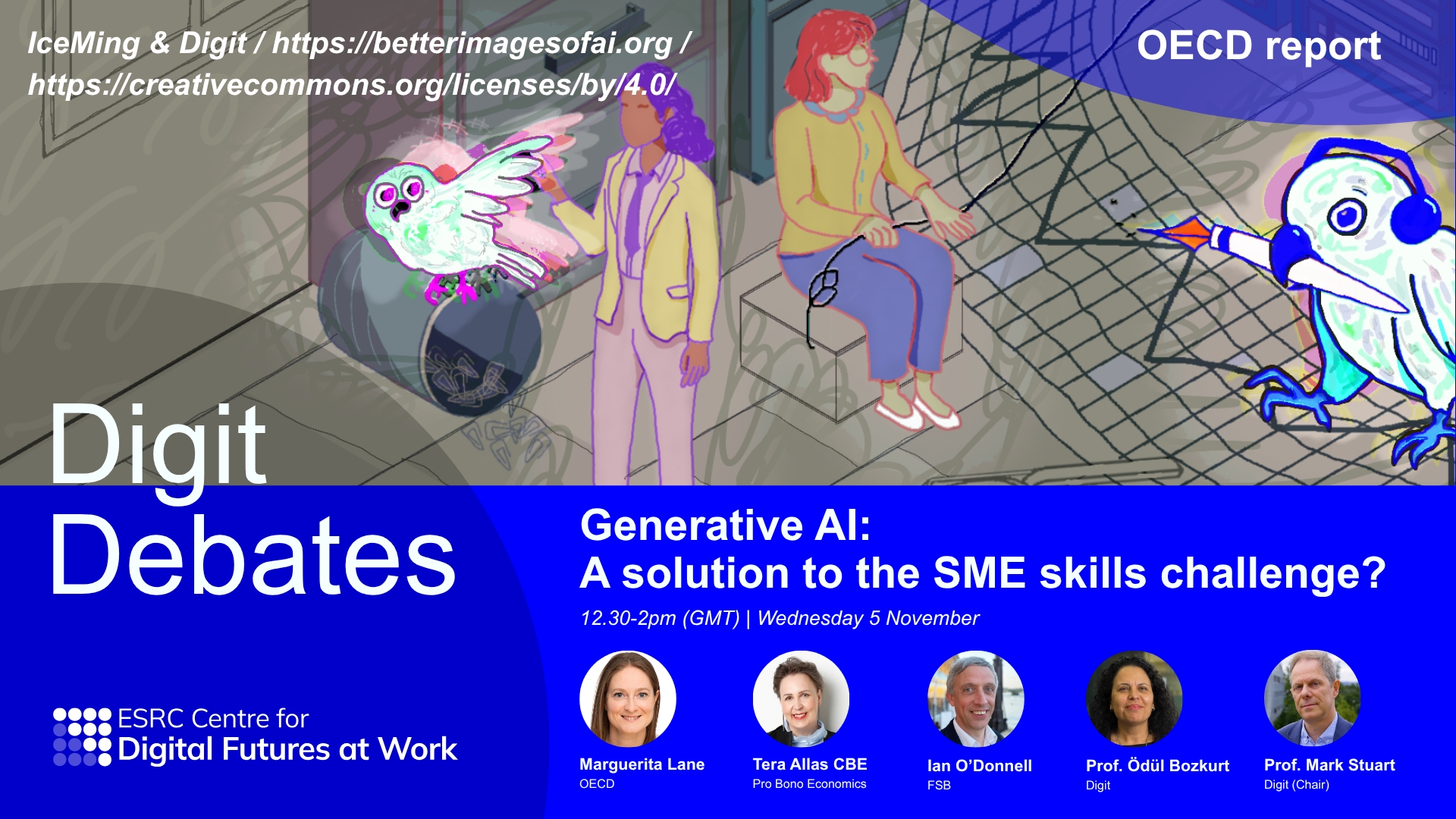 IceMing & Digit / https://betterimagesofai.org / https://creativecommons.org/licenses/by/4.0/

OECD report

Digit Debates

Generative AI:
A solution to the SME skills challenge?

12.30-2pm (GMT) | Wednesday 5 November

ESRC Centre for
Digital Futures at Work

Marguerita Lane
OECD

Tera Allas CBE
Pro Bono Economics

Ian O'Donnell
FSB

Prof. Ödül Bozkurt
Digit

Prof. Mark Stuart
Digit (Chair)